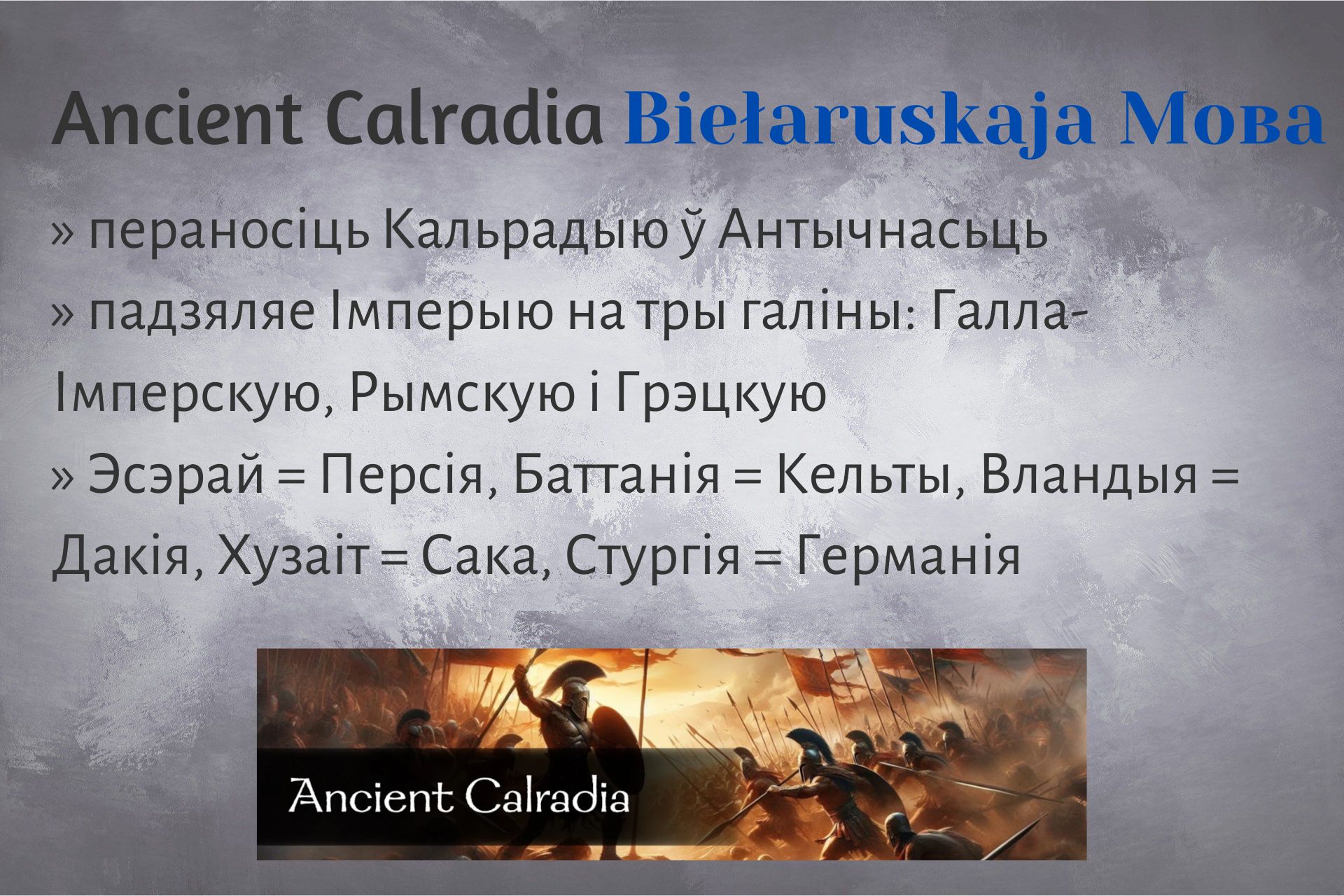 Ancient Calradia Biełaruskaja Мова

» пераносіць Кальрадыю ў Антычнасьць
» падзяляе Імперыю на тры галіны: Галла-Імперскую, Рымскую і Грэцкую
» Эсэрай = Персія, Баттанія = Кельты, Вландыя = Дакія, Хузаіт = Сака, Стургія = Германія

Ancient Calradia